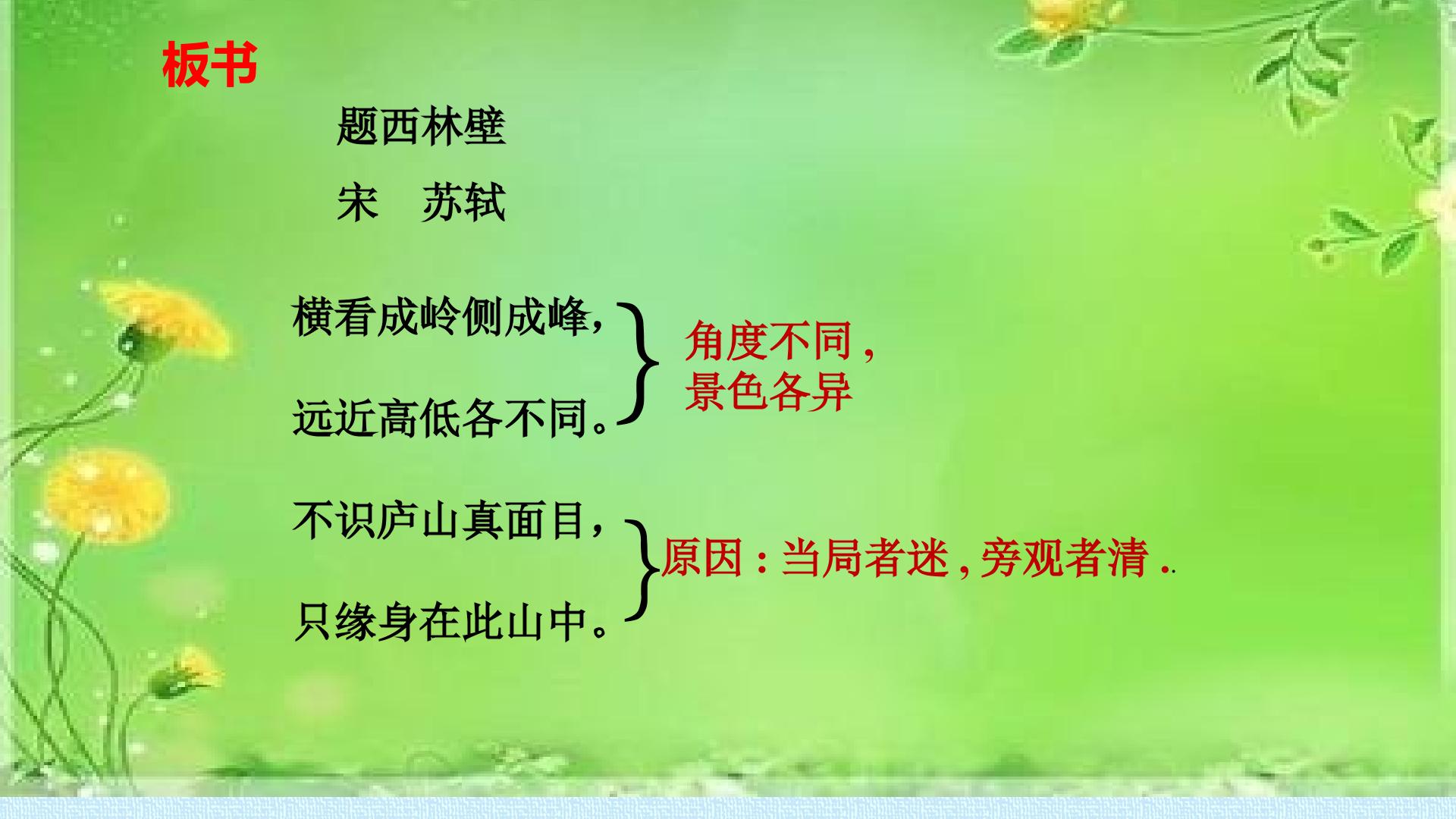 板书

题西林壁

宋　苏轼

横看成岭侧成峰，

远近高低各不同。

角度不同，
景色各异

不识庐山真面目，

只缘身在此山中。

原因：当局者迷，旁观者清..